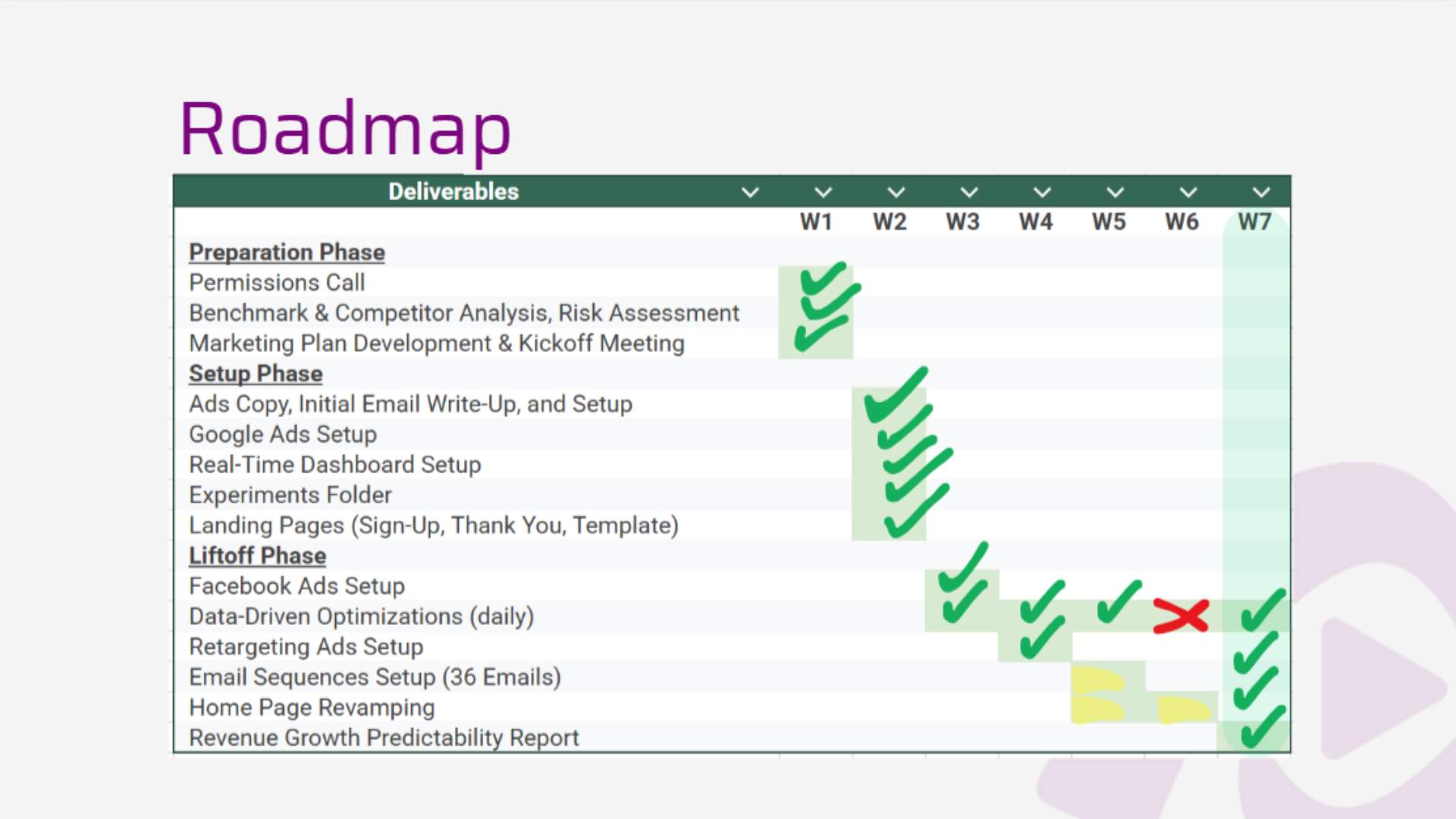 Roadmap

| Deliverables | W1 | W2 | W3 | W4 | W5 | W6 | W7 |
|---|---|---|---|---|---|---|---|
| Preparation Phase | | | | | | | |
| Permissions Call | ✓ | | | | | | |
| Benchmark & Competitor Analysis, Risk Assessment | ✓ | | | | | | |
| Marketing Plan Development & Kickoff Meeting | ✓ | | | | | | |
| Setup Phase | | | | | | | |
| Ads Copy, Initial Email Write-Up, and Setup | | ✓ | | | | | |
| Google Ads Setup | | ✓ | | | | | |
| Real-Time Dashboard Setup | | ✓ | | | | | |
| Experiments Folder | | ✓ | | | | | |
| Landing Pages (Sign-Up, Thank You, Template) | | ✓ | | | | | |
| Liftoff Phase | | | | | | | |
| Facebook Ads Setup | | | ✓ | | | | |
| Data-Driven Optimizations (daily) | | | ✓ | ✓ | ✓ | ✗ | ✓ |
| Retargeting Ads Setup | | | | ✓ | | | ✓ |
| Email Sequences Setup (36 Emails) | | | | | | | ✓ |
| Home Page Revamping | | | | | | | ✓ |
| Revenue Growth Predictability Report | | | | | | | ✓ |